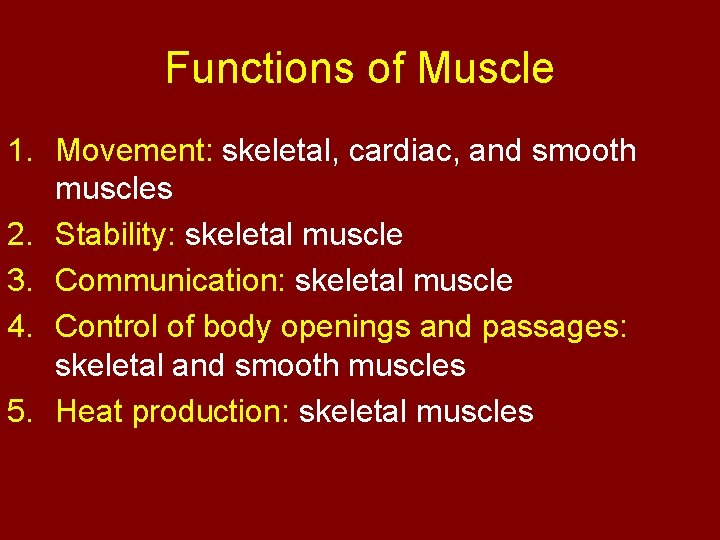 Functions of Muscle

1. Movement: skeletal, cardiac, and smooth muscles
2. Stability: skeletal muscle
3. Communication: skeletal muscle
4. Control of body openings and passages: skeletal and smooth muscles
5. Heat production: skeletal muscles